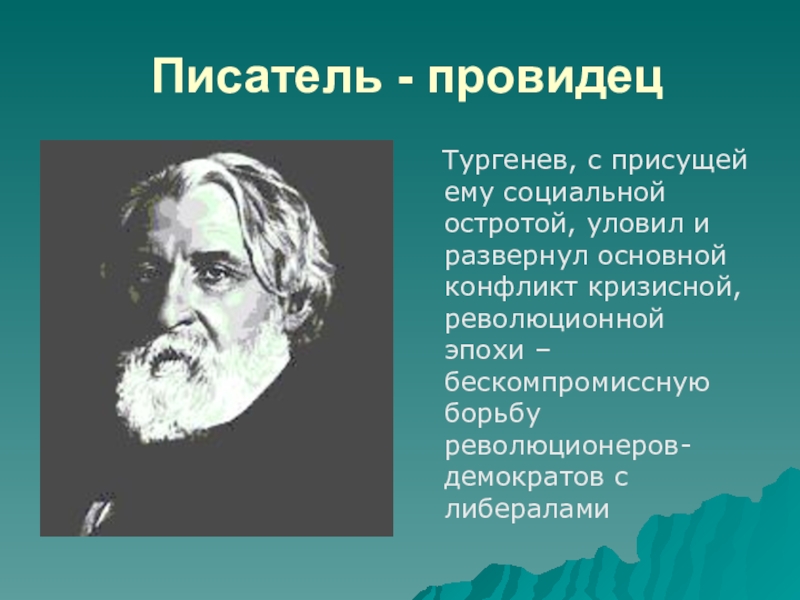 Писатель - провидец

Тургенев, с присущей ему социальной остротой, уловил и развернул основной конфликт кризисной, революционной эпохи – бескомпромиссную борьбу революционеров-демократов с либералами